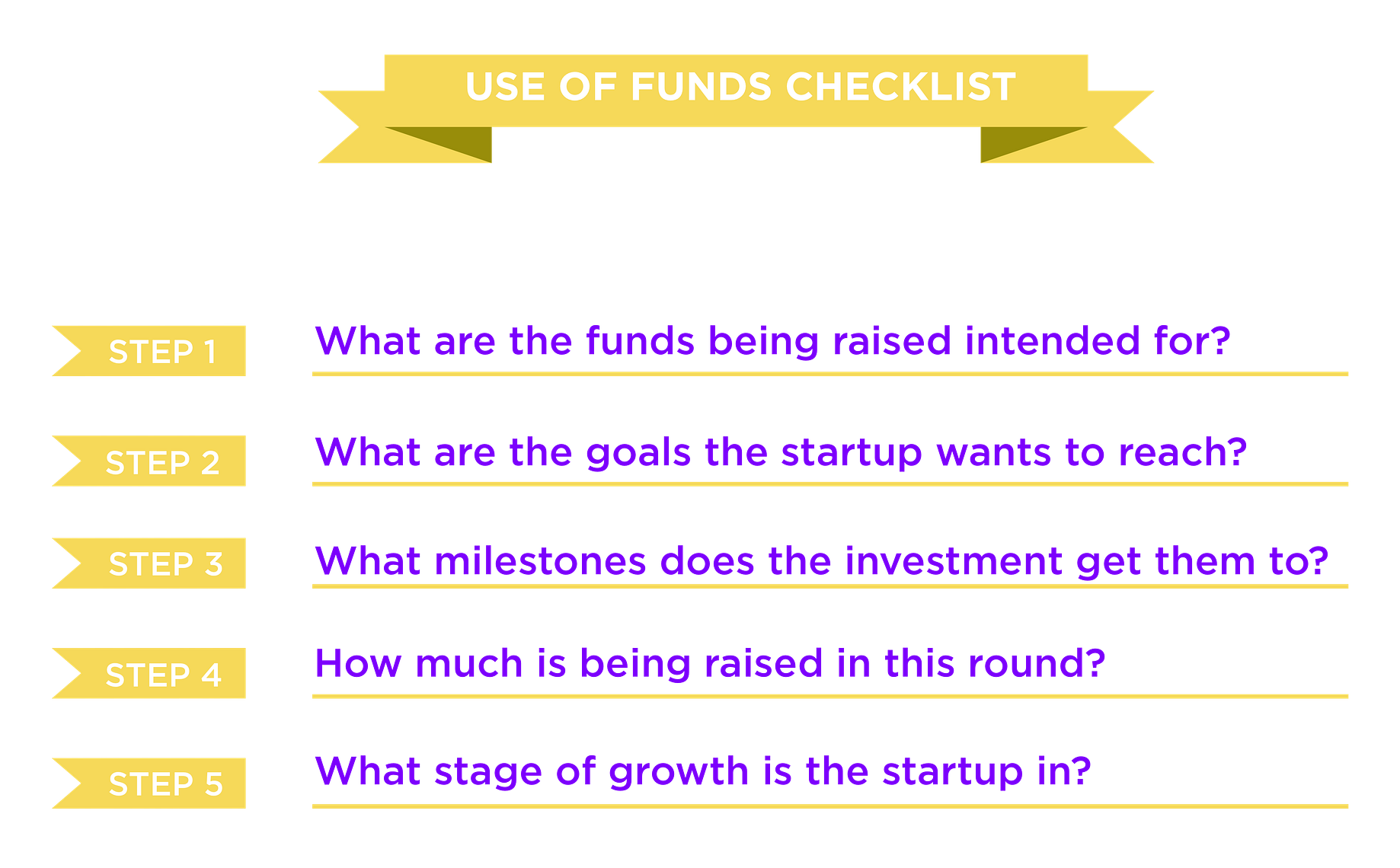 USE OF FUNDS CHECKLIST

STEP 1 What are the funds being raised intended for?

STEP 2 What are the goals the startup wants to reach?

STEP 3 What milestones does the investment get them to?

STEP 4 How much is being raised in this round?

STEP 5 What stage of growth is the startup in?